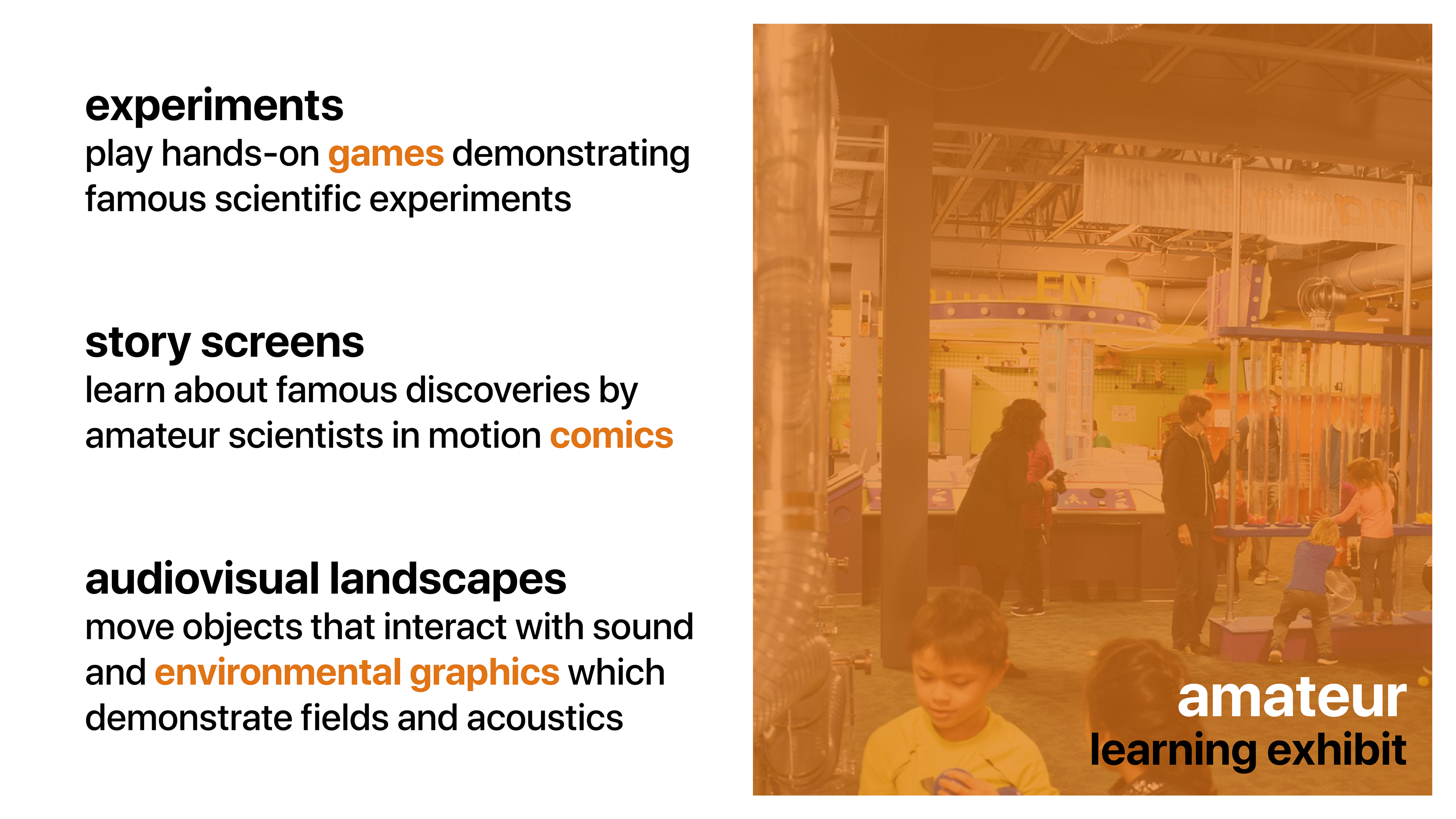 experiments
play hands-on games demonstrating famous scientific experiments

story screens
learn about famous discoveries by amateur scientists in motion comics

audiovisual landscapes
move objects that interact with sound and environmental graphics which demonstrate fields and acoustics

amateur
learning exhibit